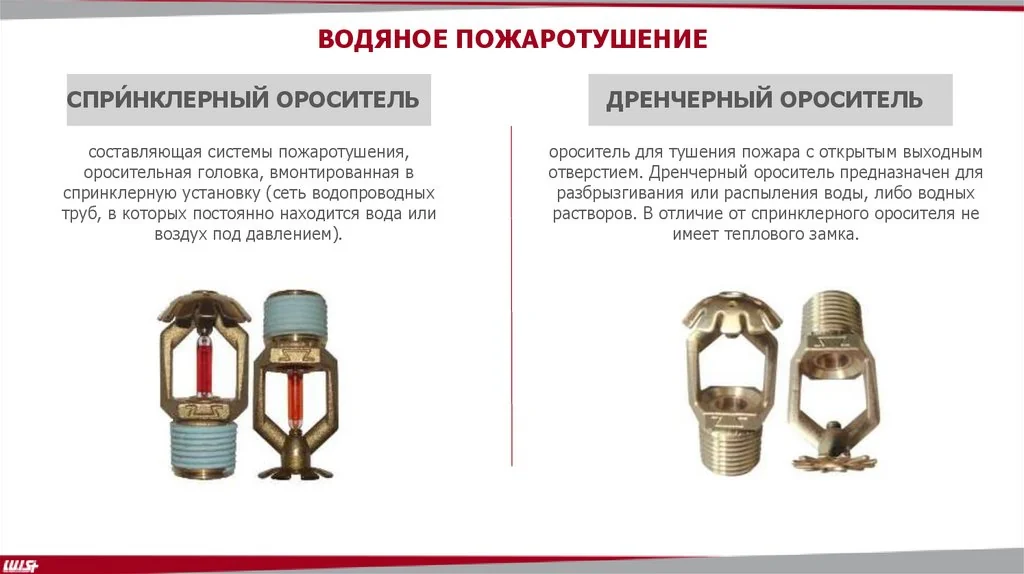 ВОДЯНОЕ ПОЖАРОТУШЕНИЕ

СПРИ́НКЛЕРНЫЙ ОРОСИТЕЛЬ

составляющая системы пожаротушения, оросительная головка, вмонтированная в спринклерную установку (сеть водопроводных труб, в которых постоянно находится вода или воздух под давлением).

ДРЕНЧЕРНЫЙ ОРОСИТЕЛЬ

ороситель для тушения пожара с открытым выходным отверстием. Дренчерный ороситель предназначен для разбрызгивания или распыления воды, либо водных растворов. В отличие от спринклерного оросителя не имеет теплового замка.